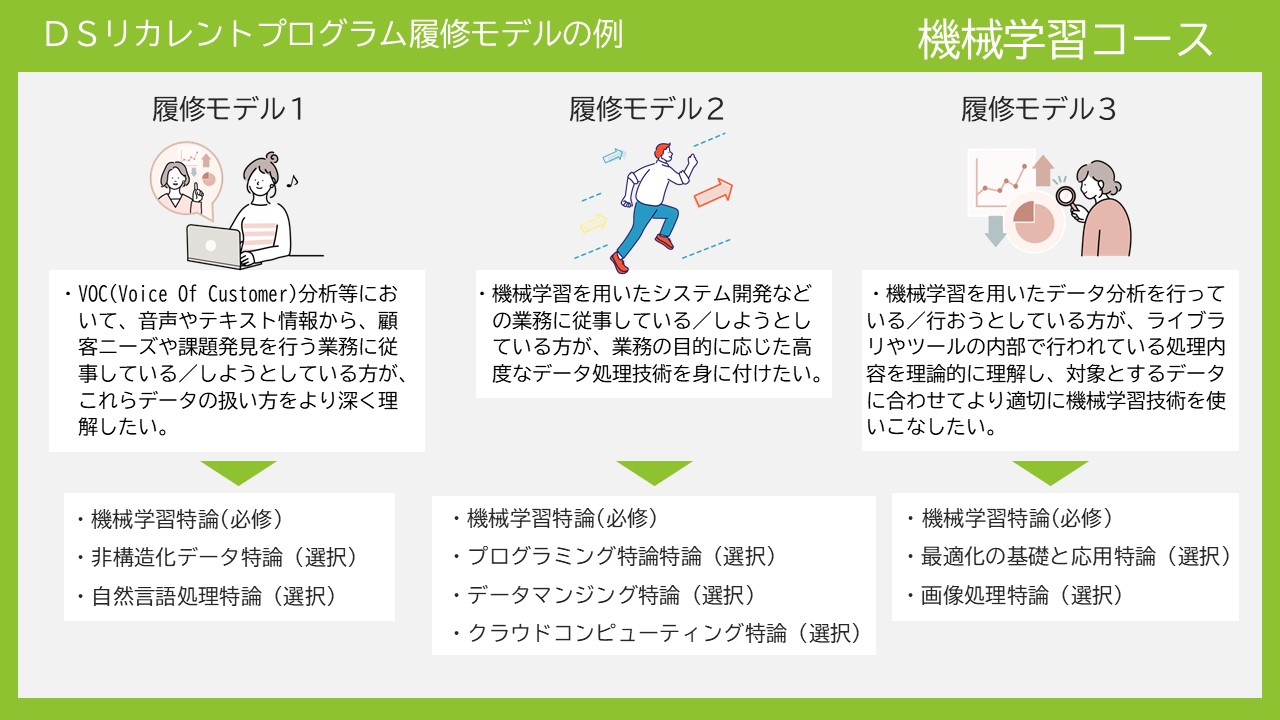 ＤＳリカレントプログラム履修モデルの例

機械学習コース

履修モデル１

・VOC(Voice Of Customer)分析等において、音声やテキスト情報から、顧客ニーズや課題発見を行う業務に従事している／しようとしている方が、これらデータの扱い方をより深く理解したい。

・機械学習特論(必修)
・非構造化データ特論（選択）
・自然言語処理特論（選択）

履修モデル２

・機械学習を用いたシステム開発などの業務に従事している／しようとしている方が、業務の目的に応じた高度なデータ処理技術を身に付けたい。

・機械学習特論(必修)
・プログラミング特論特論（選択）
・データマンジング特論（選択）
・クラウドコンピューティング特論（選択）

履修モデル３

・機械学習を用いたデータ分析を行っている／行おうとしている方が、ライブラリやツールの内部で行われている処理内容を理論的に理解し、対象とするデータに合わせてより適切に機械学習技術を使いこなしたい。

・機械学習特論(必修)
・最適化の基礎と応用特論（選択）
・画像処理特論（選択）